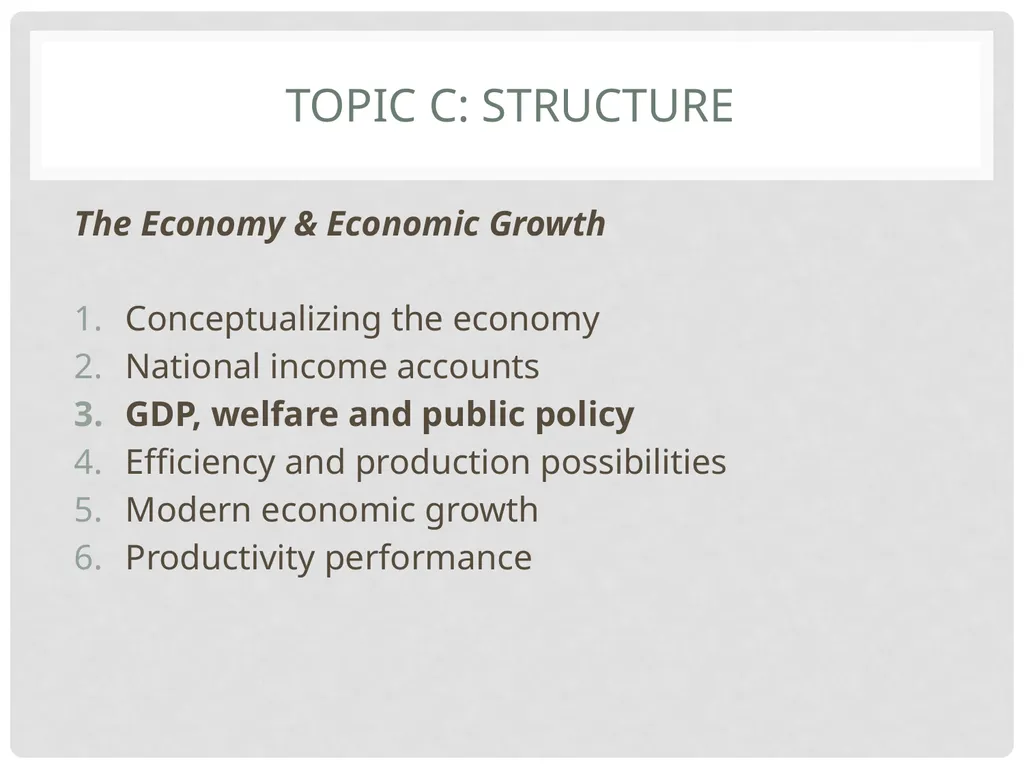 TOPIC C: STRUCTURE

The Economy & Economic Growth

1. Conceptualizing the economy
2. National income accounts
3. GDP, welfare and public policy
4. Efficiency and production possibilities
5. Modern economic growth
6. Productivity performance